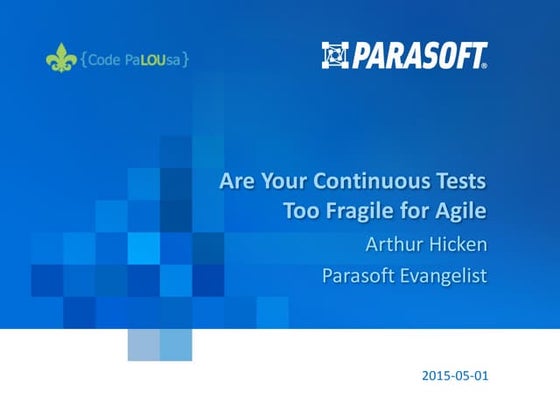 {Code PaLOUsa}

PARASOFT®

Are Your Continuous Tests Too Fragile for Agile

Arthur Hicken

Parasoft Evangelist

2015-05-01